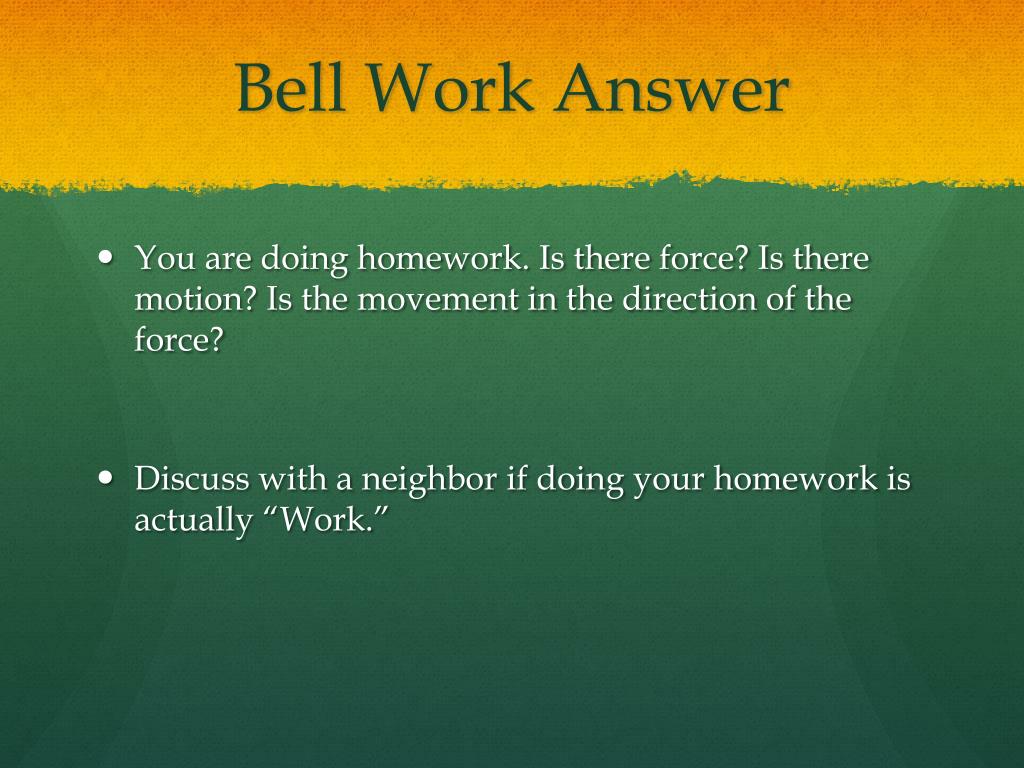 Bell Work Answer

• You are doing homework. Is there force? Is there motion? Is the movement in the direction of the force?

• Discuss with a neighbor if doing your homework is actually “Work.”